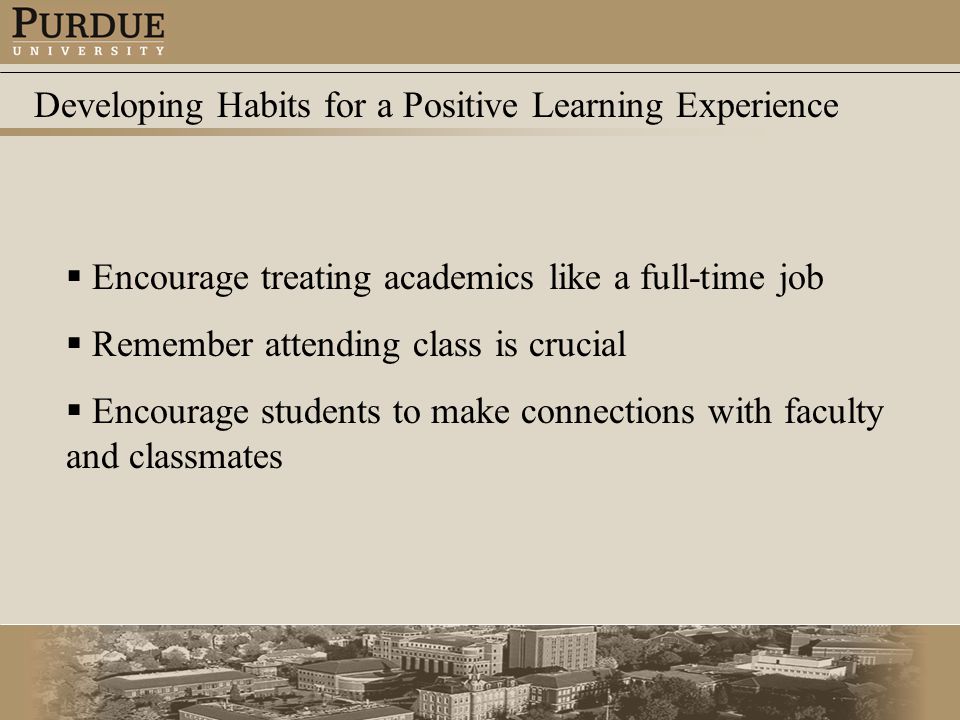 PURDUE
UNIVERSITY

Developing Habits for a Positive Learning Experience

▪ Encourage treating academics like a full-time job

▪ Remember attending class is crucial

▪ Encourage students to make connections with faculty and classmates